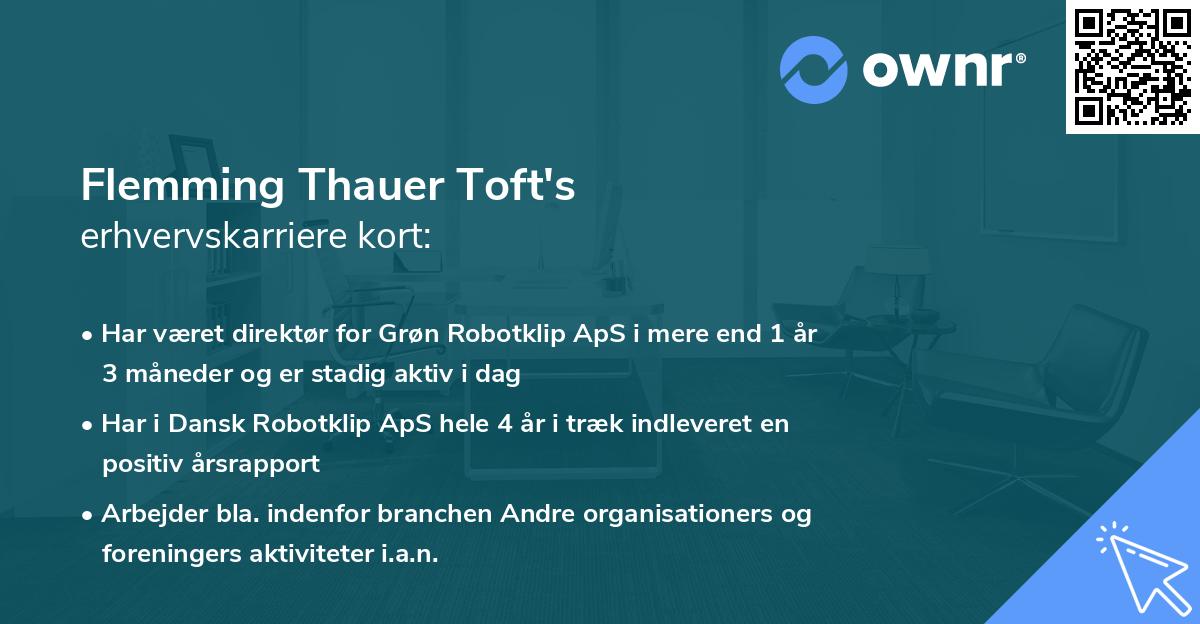 ownr®

Flemming Thauer Toft's
erhvervskarriere kort:

• Har været direktør for Grøn Robotklip ApS i mere end 1 år 3 måneder og er stadig aktiv i dag
• Har i Dansk Robotklip ApS hele 4 år i træk indleveret en positiv årsrapport
• Arbejder bla. indenfor branchen Andre organisationers og foreningers aktiviteter i.a.n.